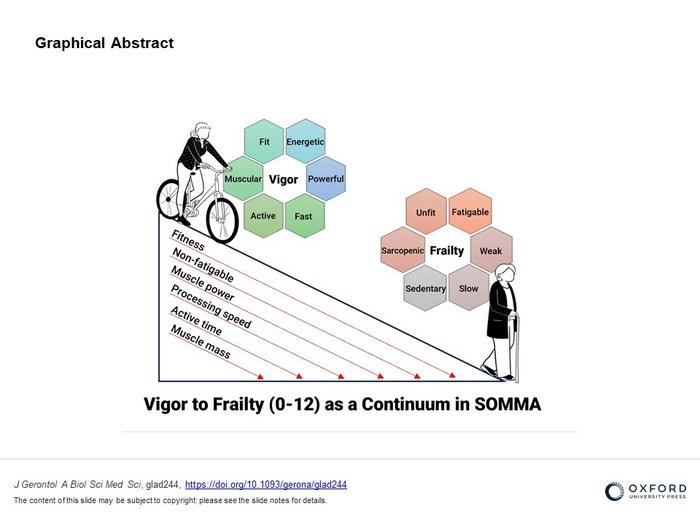 Graphical Abstract

Fit
Energetic
Muscular
Vigor
Powerful
Active
Fast

Unfit
Fatigable
Sarcopenic
Frailty
Weak
Sedentary
Slow

Fitness
Non-fatigable
Muscle power
Processing speed
Active time
Muscle mass

Vigor to Frailty (0-12) as a Continuum in SOMMA

J Gerontol A Biol Sci Med Sci, glad244, https://doi.org/10.1093/gerona/glad244
The content of this slide may be subject to copyright: please see the slide notes for details.

OXFORD
UNIVERSITY PRESS